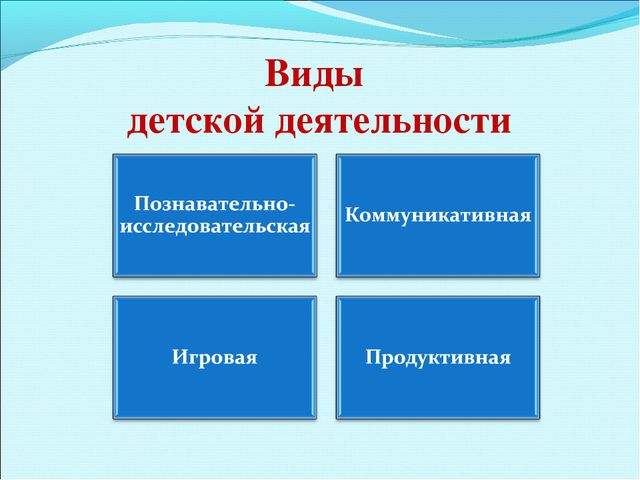 Виды
детской деятельности

Познавательно-исследовательская

Коммуникативная

Игровая

Продуктивная